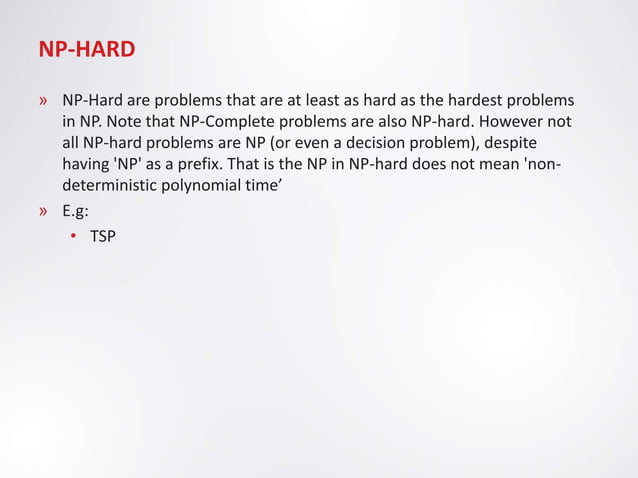 NP-HARD

» NP-Hard are problems that are at least as hard as the hardest problems in NP. Note that NP-Complete problems are also NP-hard. However not all NP-hard problems are NP (or even a decision problem), despite having 'NP' as a prefix. That is the NP in NP-hard does not mean 'non-deterministic polynomial time’

» E.g:
• TSP